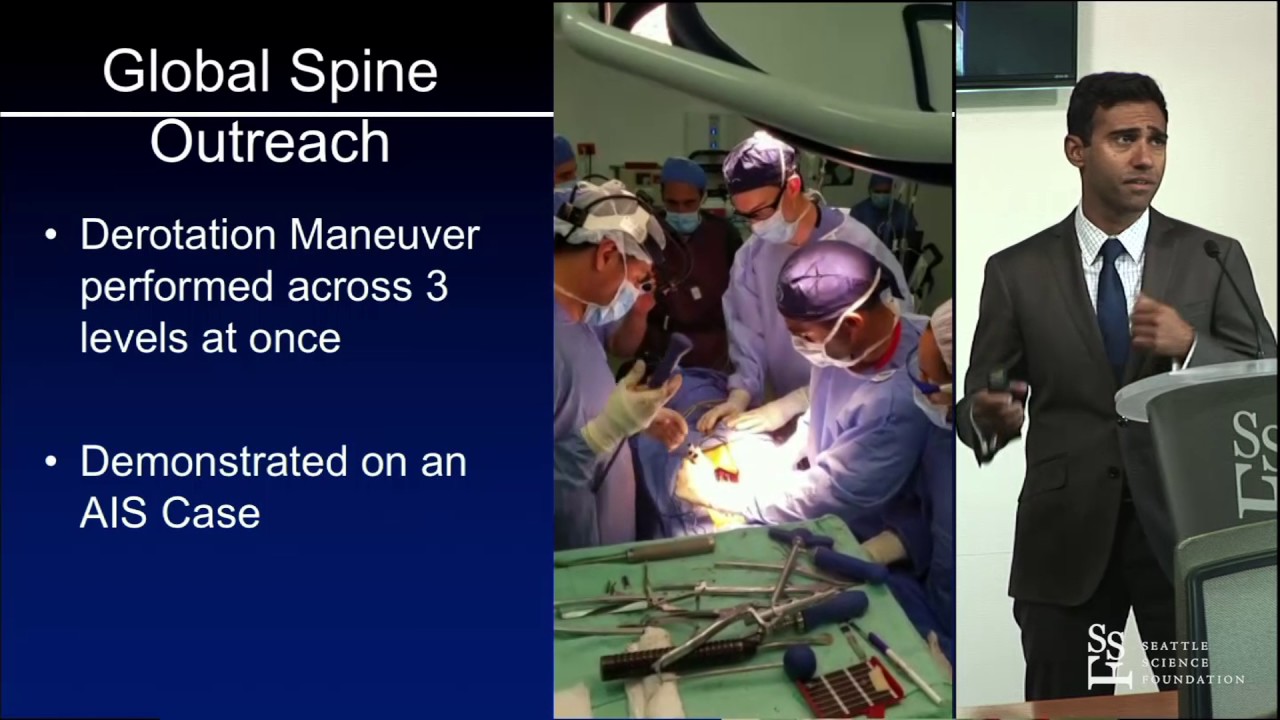 Global Spine Outreach

• Derotation Maneuver performed across 3 levels at once

• Demonstrated on an AIS Case

SSF SEATTLE SCIENCE FOUNDATION